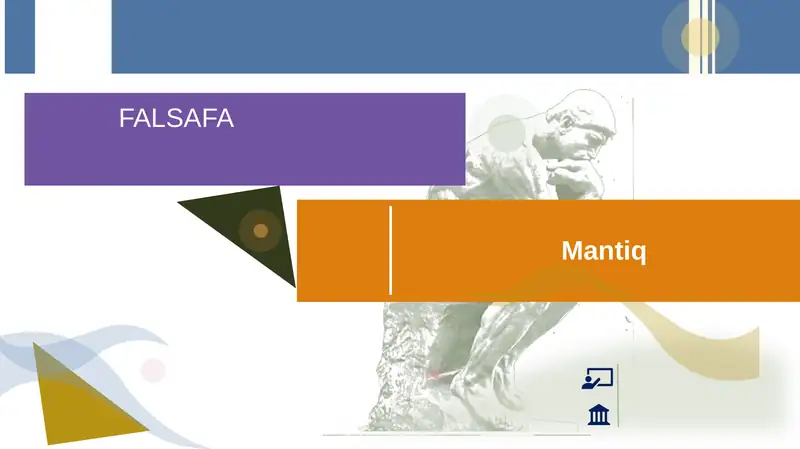 FALSAFA

Mantiq